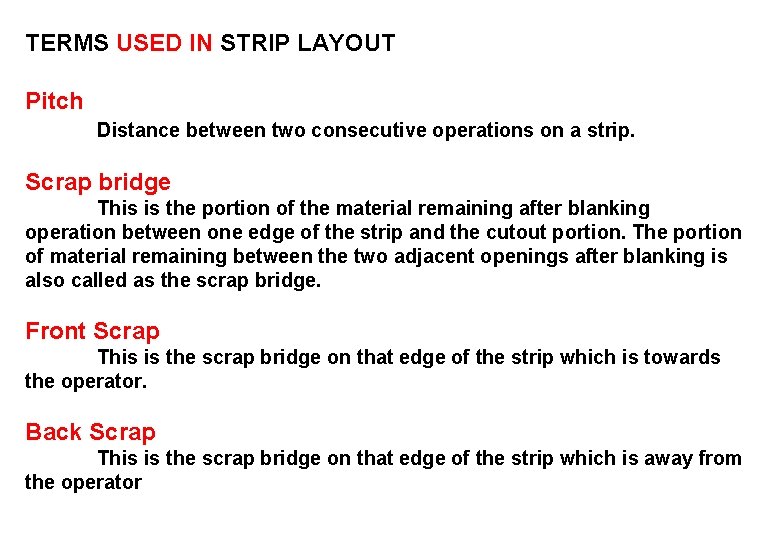 TERMS USED IN STRIP LAYOUT

Pitch

Distance between two consecutive operations on a strip.

Scrap bridge

This is the portion of the material remaining after blanking operation between one edge of the strip and the cutout portion. The portion of material remaining between the two adjacent openings after blanking is also called as the scrap bridge.

Front Scrap

This is the scrap bridge on that edge of the strip which is towards the operator.

Back Scrap

This is the scrap bridge on that edge of the strip which is away from the operator